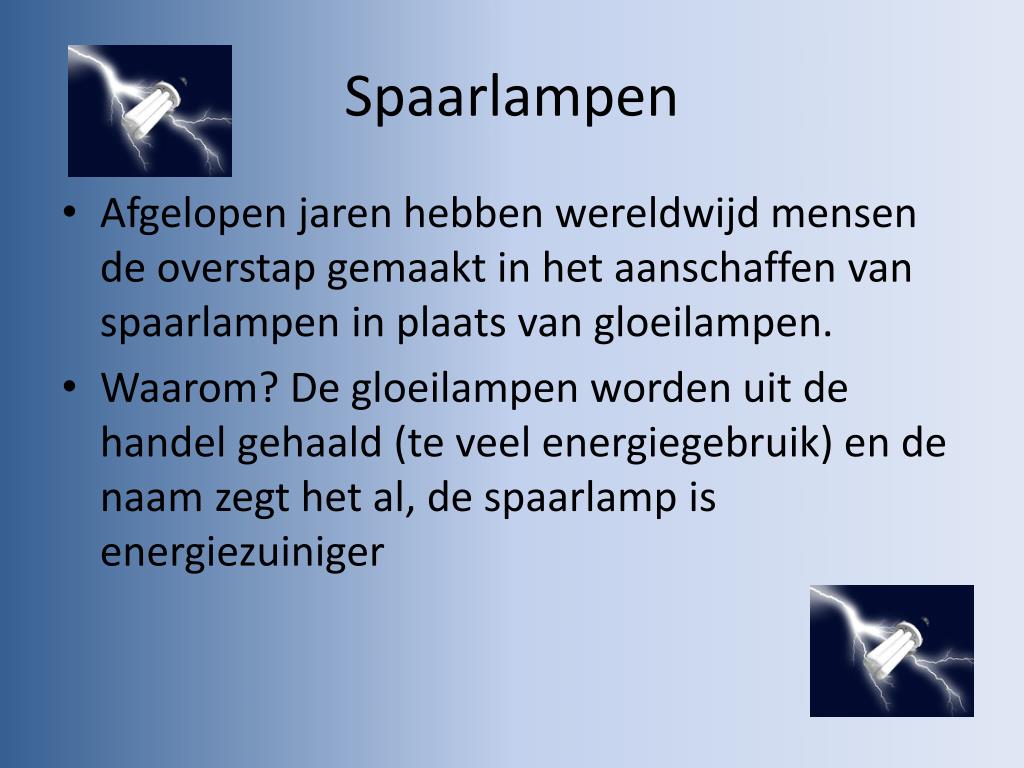 Spaarlampen

• Afgelopen jaren hebben wereldwijd mensen de overstap gemaakt in het aanschaffen van spaarlampen in plaats van gloeilampen.

• Waarom? De gloeilampen worden uit de handel gehaald (te veel energiegebruik) en de naam zegt het al, de spaarlamp is energiezuiniger